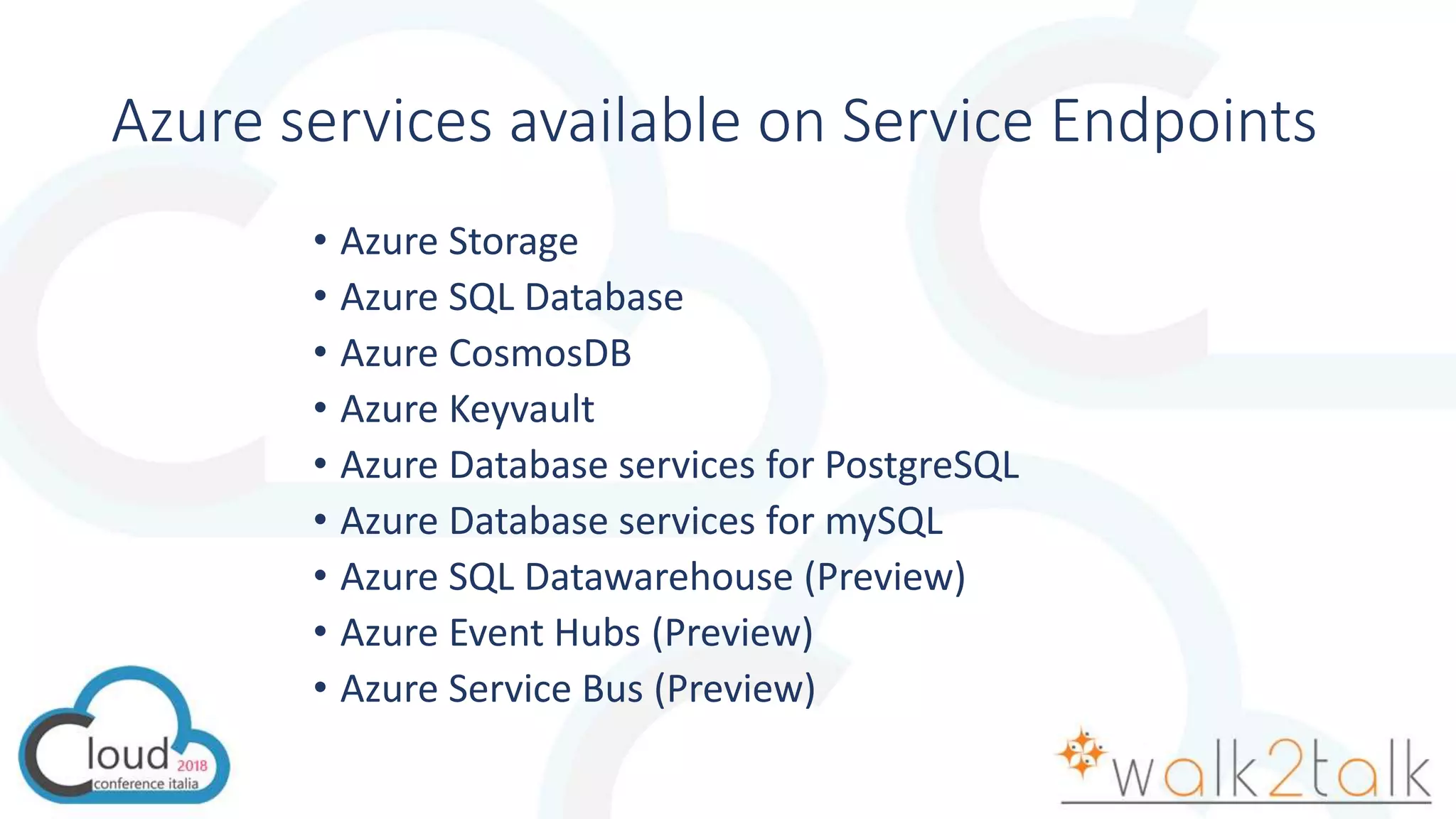 Azure services available on Service Endpoints

• Azure Storage
• Azure SQL Database
• Azure CosmosDB
• Azure Keyvault
• Azure Database services for PostgreSQL
• Azure Database services for mySQL
• Azure SQL Datawarehouse (Preview)
• Azure Event Hubs (Preview)
• Azure Service Bus (Preview)

Cloud 2018 conference italia

walk2talk